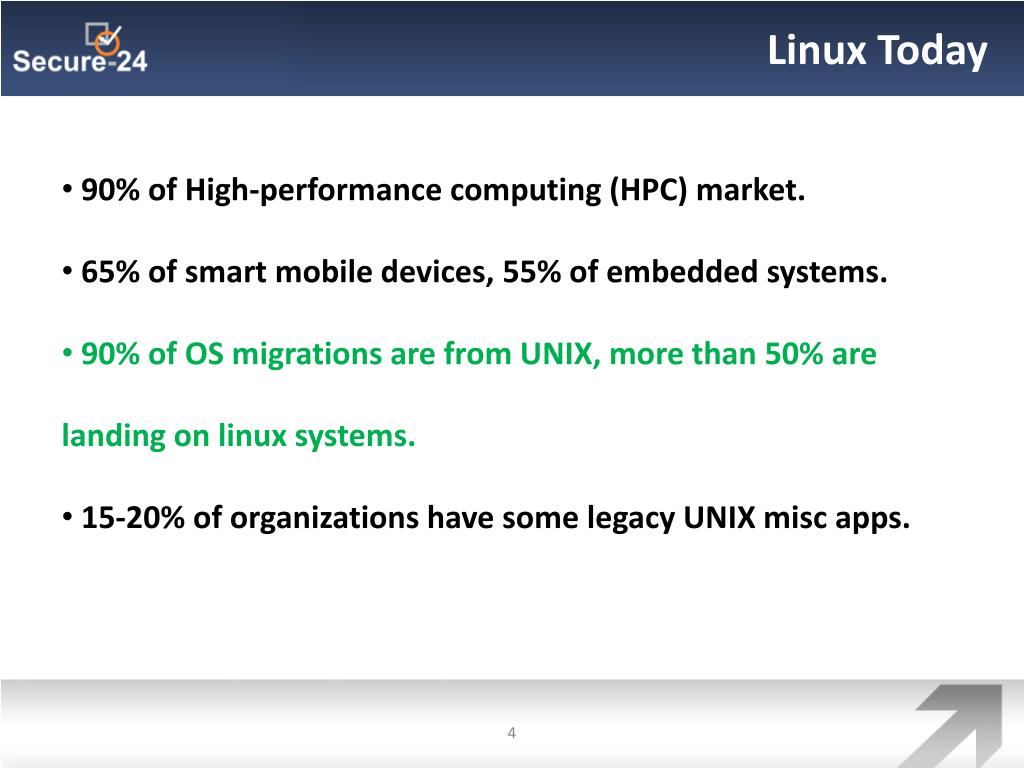 Secure-24

Linux Today

• 90% of High-performance computing (HPC) market.

• 65% of smart mobile devices, 55% of embedded systems.

• 90% of OS migrations are from UNIX, more than 50% are landing on linux systems.

• 15-20% of organizations have some legacy UNIX misc apps.

4